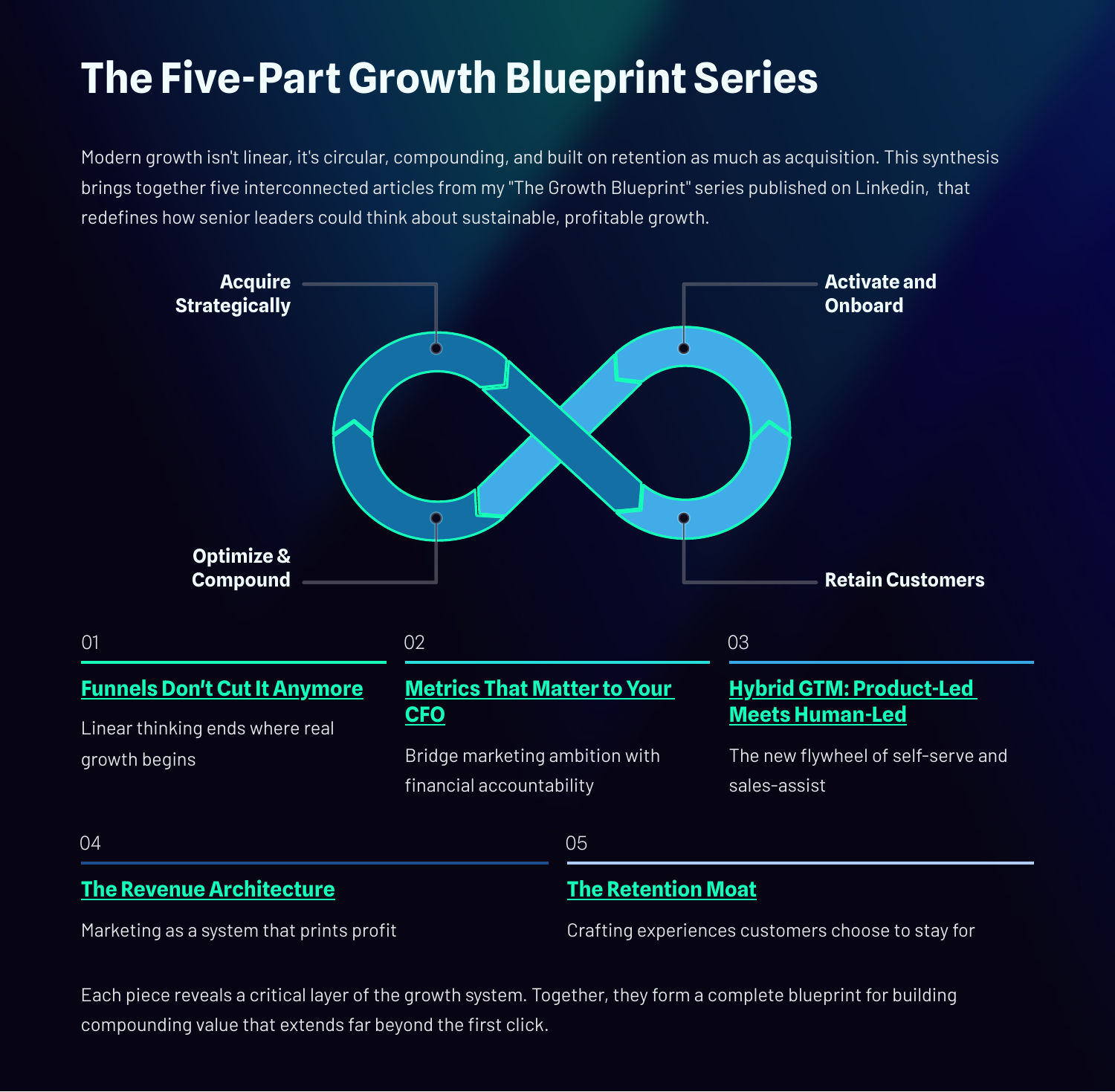 The Five-Part Growth Blueprint Series

Modern growth isn't linear, it's circular, compounding, and built on retention as much as acquisition. This synthesis brings together five interconnected articles from my "The Growth Blueprint" series published on Linkedin, that redefines how senior leaders could think about sustainable, profitable growth.

Acquire Strategically

Activate and Onboard

Optimize & Compound

Retain Customers

01

Funnels Don't Cut It Anymore

Linear thinking ends where real growth begins

02

Metrics That Matter to Your CFO

Bridge marketing ambition with financial accountability

03

Hybrid GTM: Product-Led Meets Human-Led

The new flywheel of self-serve and sales-assist

04

The Revenue Architecture

Marketing as a system that prints profit

05

The Retention Moat

Crafting experiences customers choose to stay for

Each piece reveals a critical layer of the growth system. Together, they form a complete blueprint for building compounding value that extends far beyond the first click.